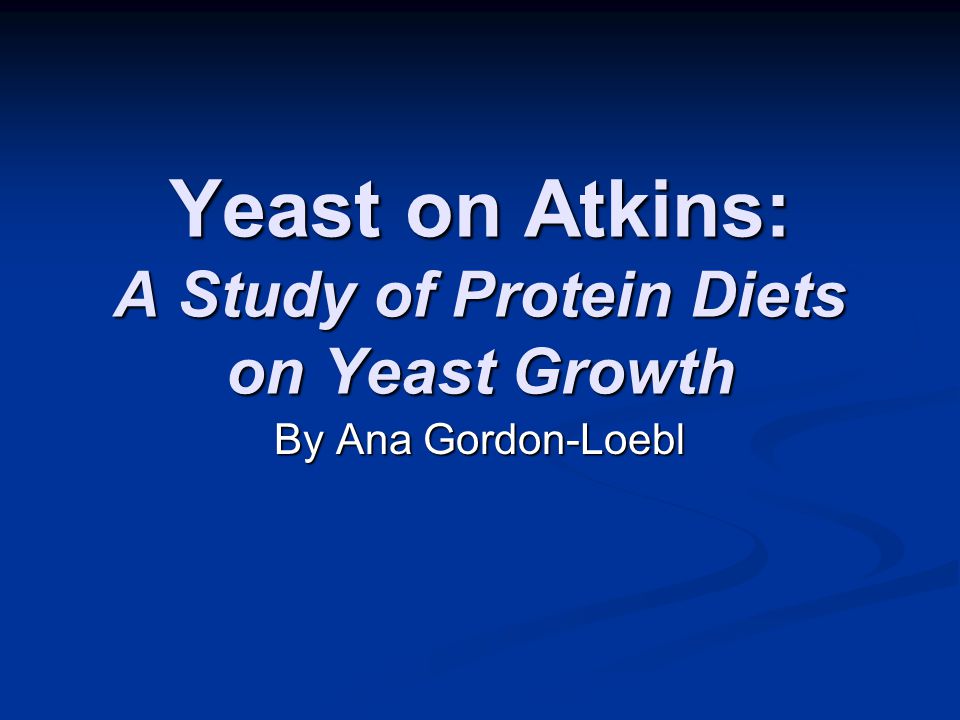 Yeast on Atkins:
A Study of Protein Diets on Yeast Growth
By Ana Gordon-Loebl